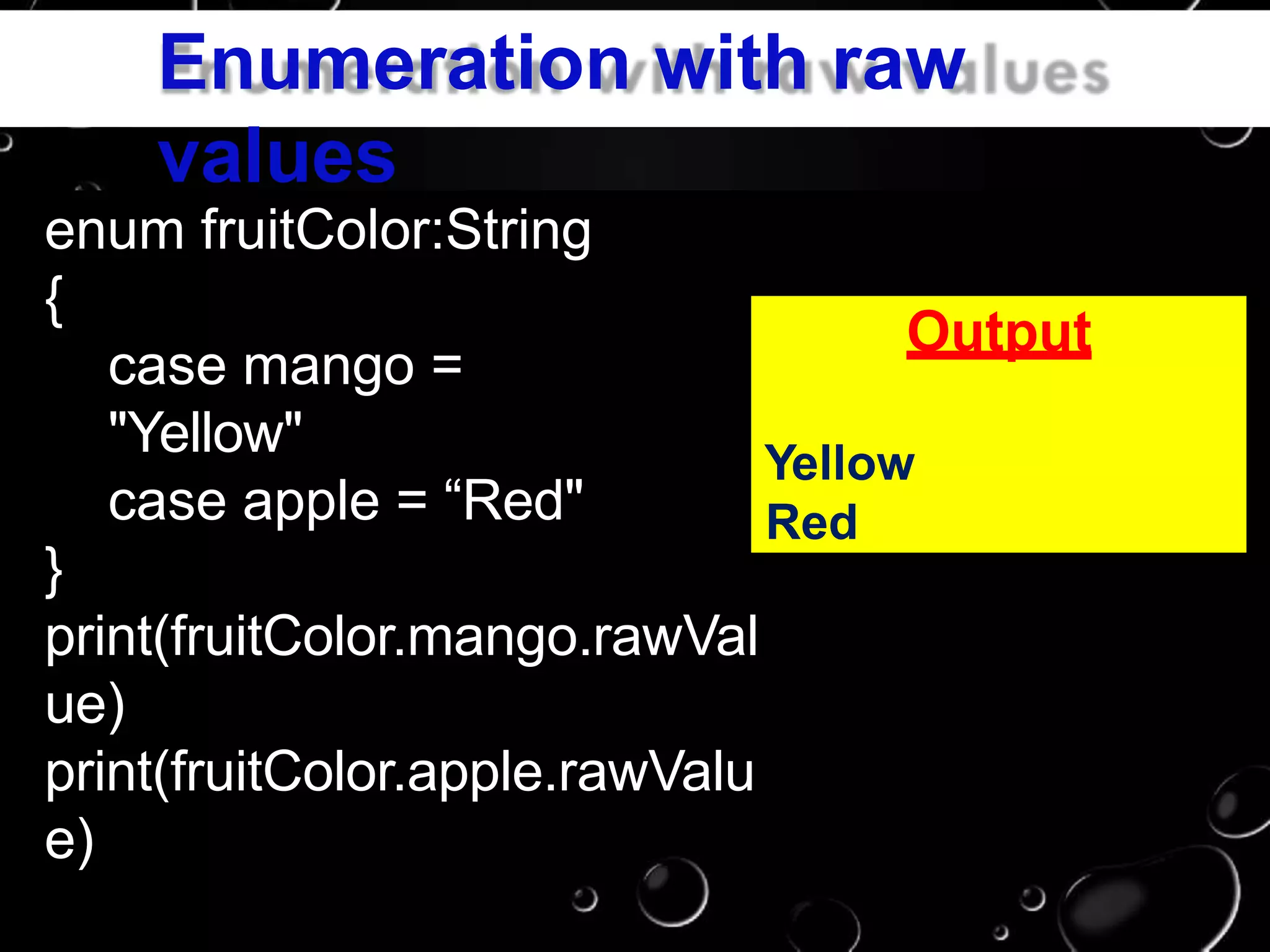 Enumeration with raw values

enum fruitColor:String
{
case mango = "Yellow"
case apple = “Red"
}
print(fruitColor.mango.rawValue)
print(fruitColor.apple.rawValue)

Output

Yellow
Red